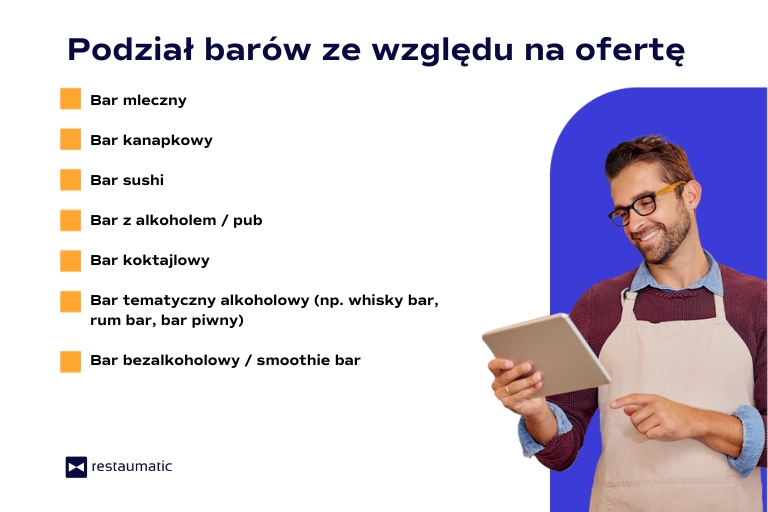 Podział barów ze względu na ofertę

Bar mleczny

Bar kanapkowy

Bar sushi

Bar z alkoholem / pub

Bar koktajlowy

Bar tematyczny alkoholowy (np. whisky bar, rum bar, bar piwny)

Bar bezalkoholowy / smoothie bar

restaumatic